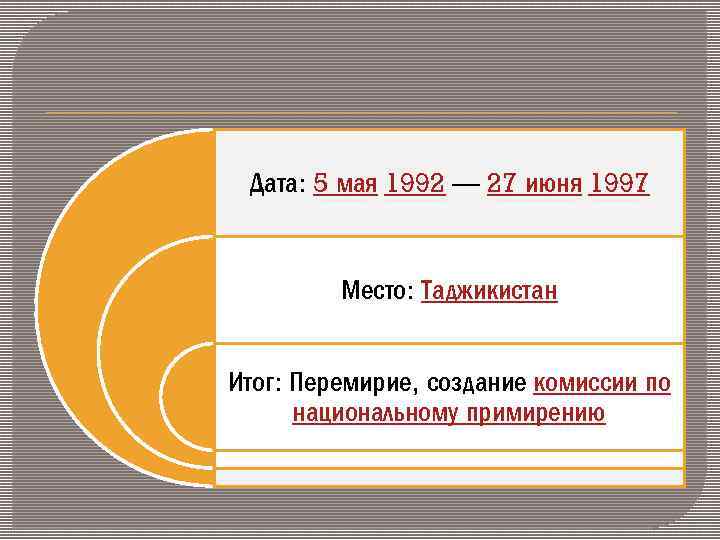 Дата: 5 мая 1992 — 27 июня 1997

Место: Таджикистан

Итог: Перемирие, создание комиссии по национальному примирению